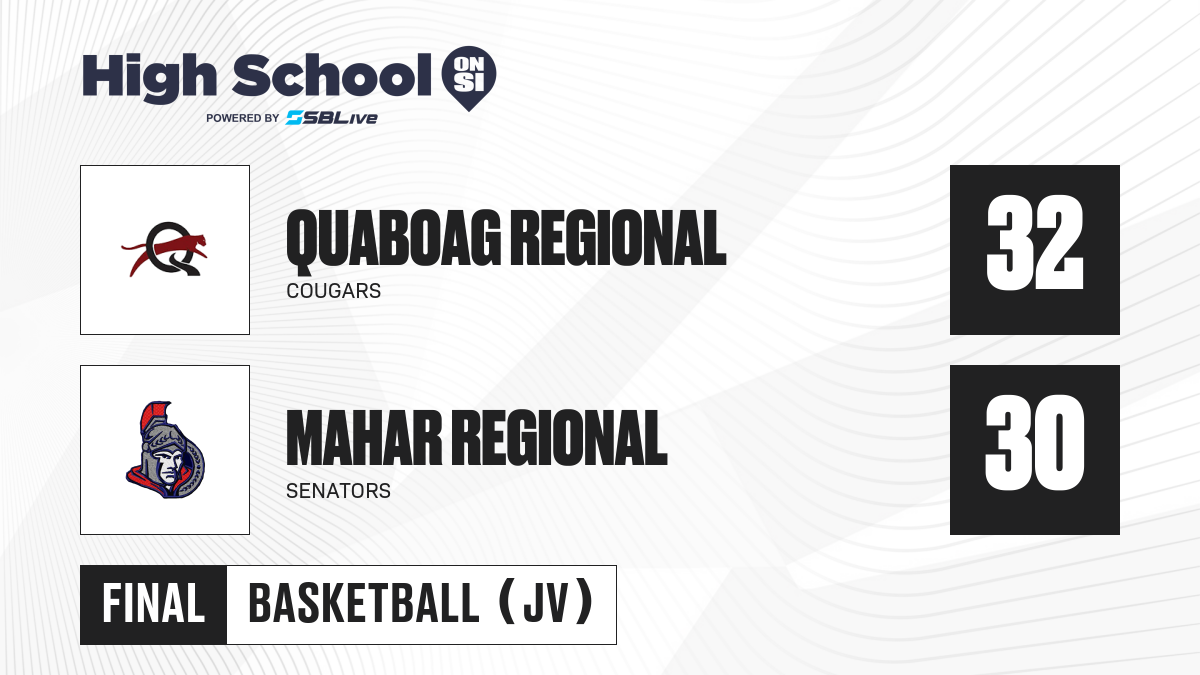 High School ON SI
POWERED BY SBLive

QUABOAG REGIONAL
COUGARS
32

MAHAR REGIONAL
SENATORS
30

FINAL
BASKETBALL (JV)